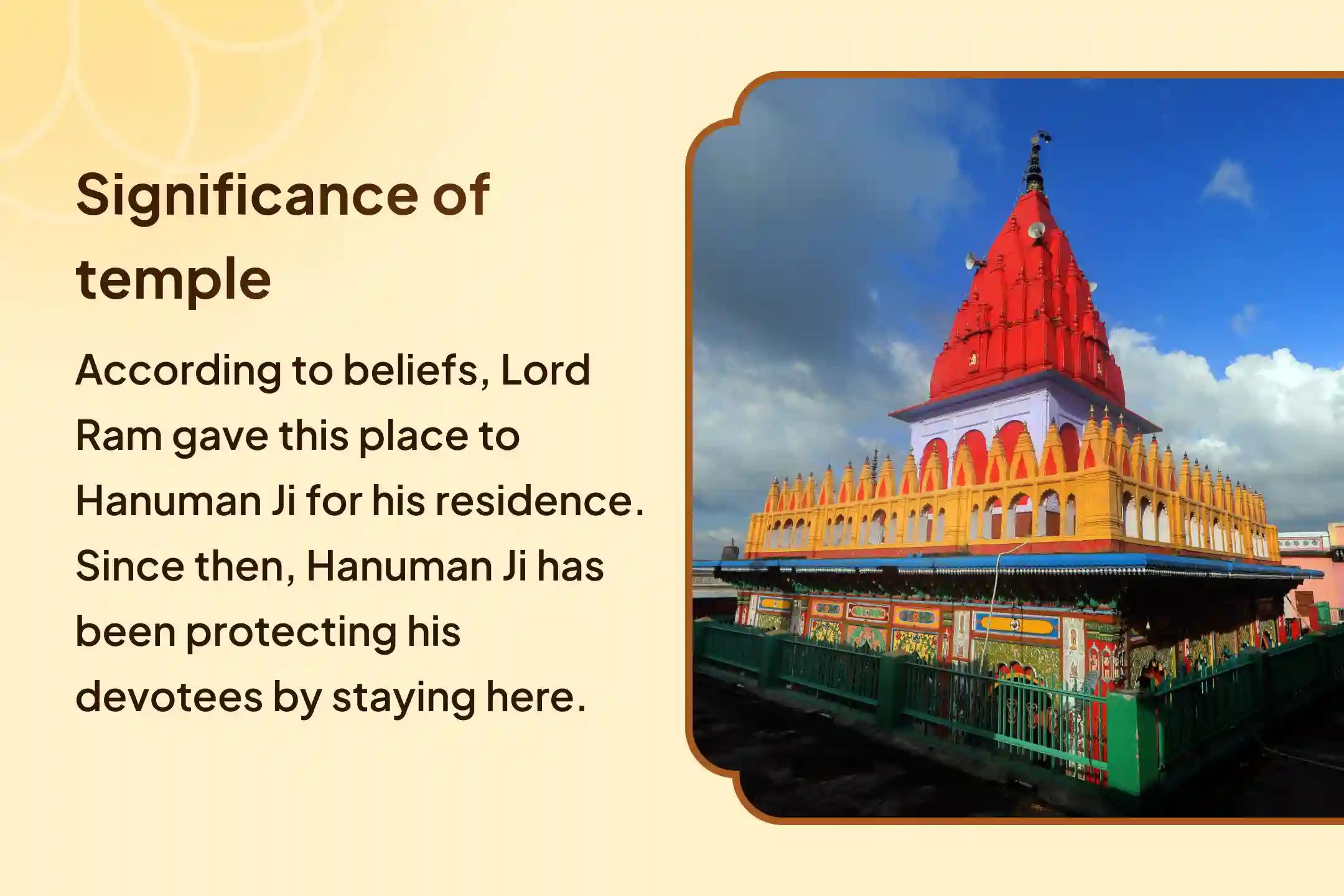 Significance of temple

According to beliefs, Lord Ram gave this place to Hanuman Ji for his residence. Since then, Hanuman Ji has been protecting his devotees by staying here.